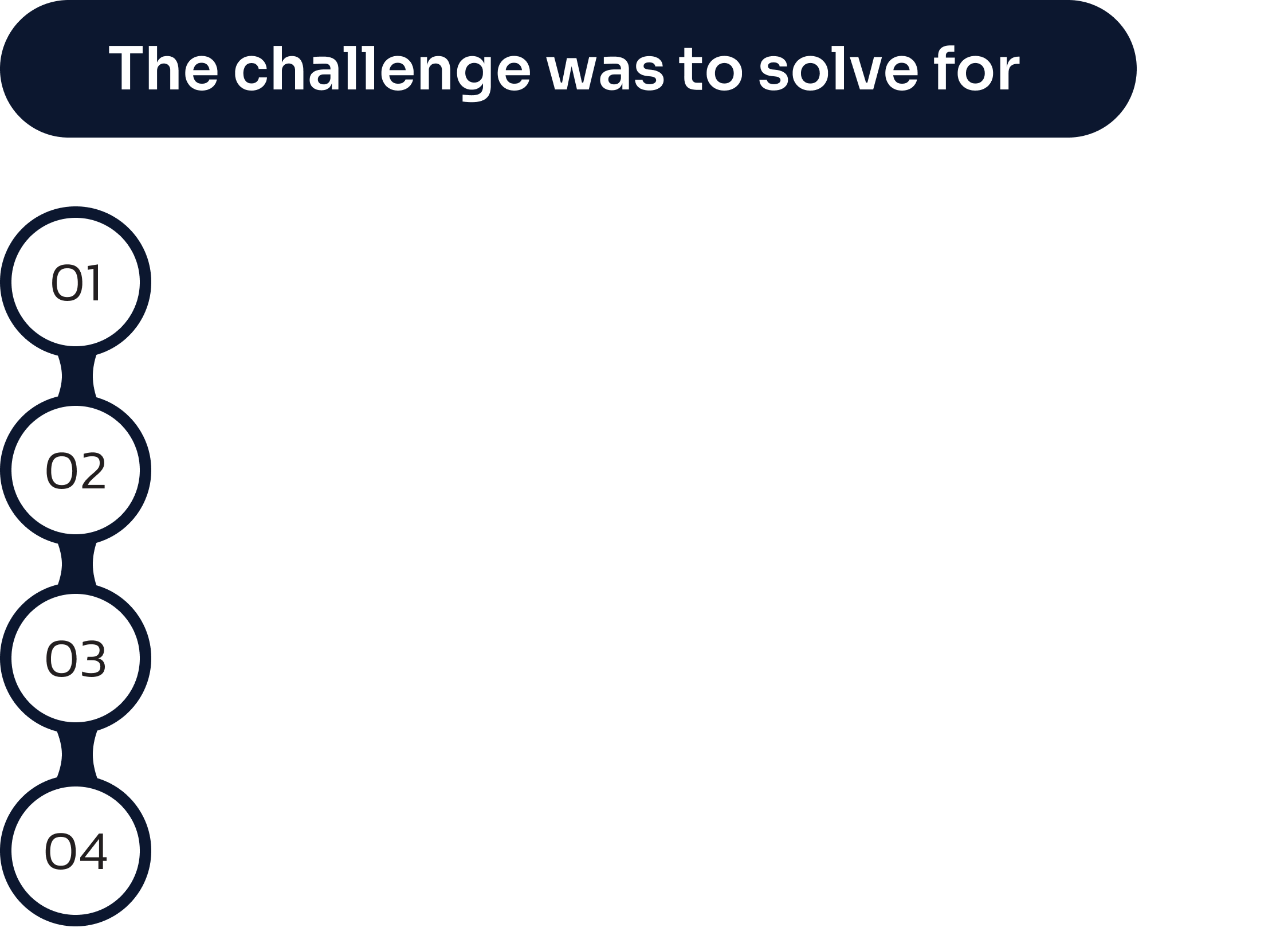 The challenge was to solve for

01

02

03

04